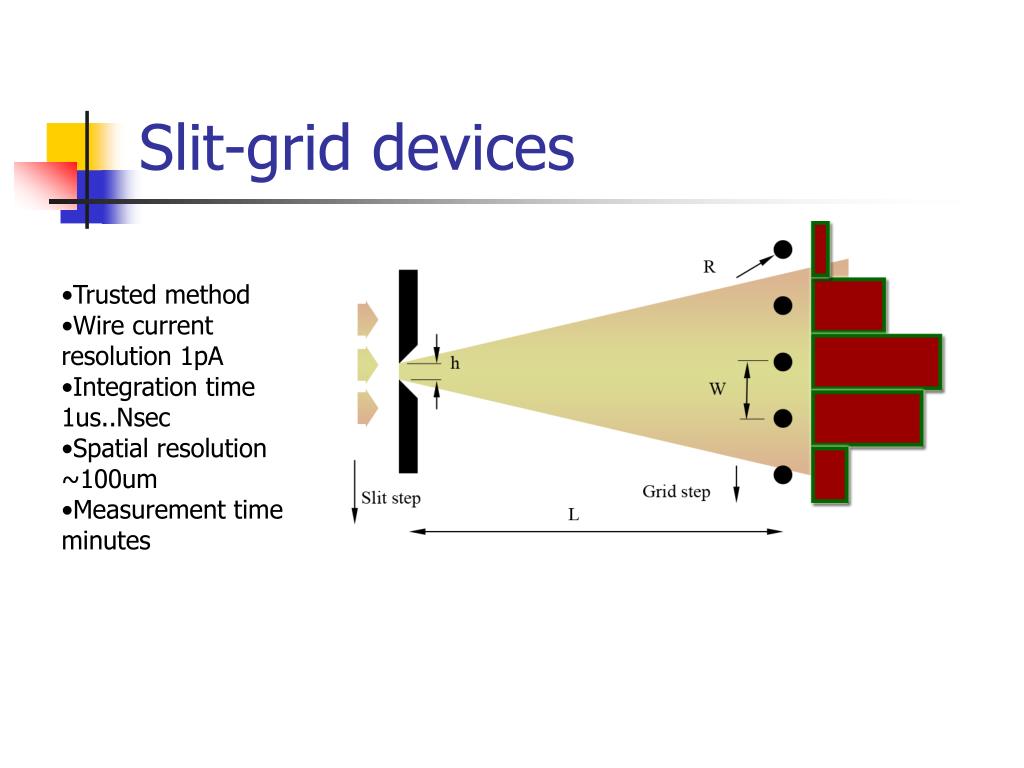 Slit-grid devices

•Trusted method
•Wire current resolution 1pA
•Integration time 1us..Nsec
•Spatial resolution ~100um
•Measurement time minutes

R
h
W
Slit step
Grid step
L